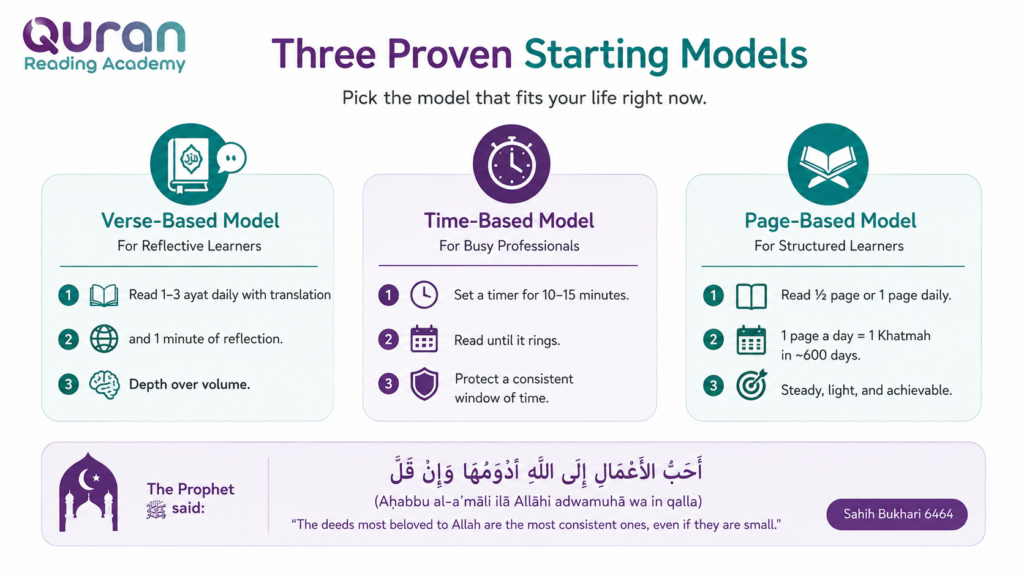 Quran
Reading Academy

Three Proven Starting Models

Pick the model that fits your life right now.

Verse-Based Model
For Reflective Learners

1 Read 1–3 ayat daily with translation
2 and 1 minute of reflection.
3 Depth over volume.

Time-Based Model
For Busy Professionals

1 Set a timer for 10–15 minutes.
2 Read until it rings.
3 Protect a consistent window of time.

Page-Based Model
For Structured Learners

1 Read ½ page or 1 page daily.
2 1 page a day = 1 Khatmah in ~600 days.
3 Steady, light, and achievable.

The Prophet ﷺ said:

أَحَبُّ الأَعْمَالِ إِلَى اللَّهِ أَدْوَمُهَا وَإِنْ قَلَّ

(Aḥabbu al-a'māli ilā Allāhi adwamuhā wa in qalla)

"The deeds most beloved to Allah are the most consistent ones, even if they are small."

Sahih Bukhari 6464